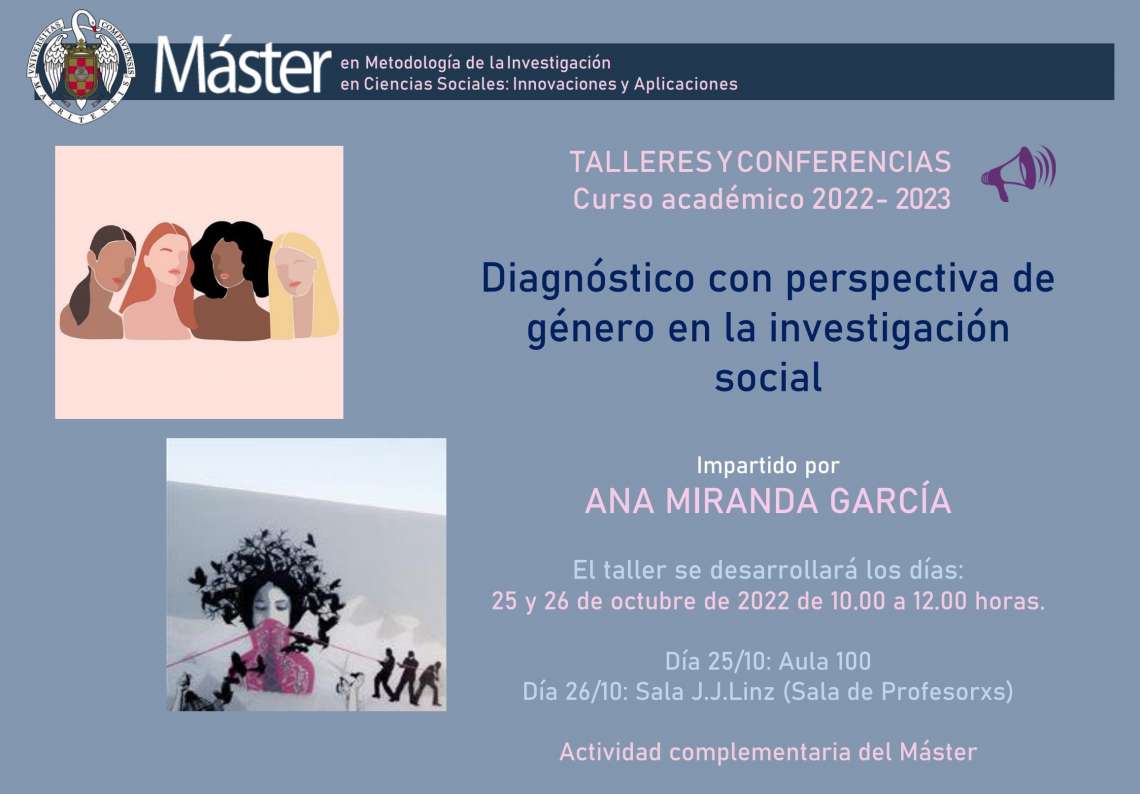 Máster en Metodología de la Investigación en Ciencias Sociales: Innovaciones y Aplicaciones

TALLERES Y CONFERENCIAS
Curso académico 2022- 2023

Diagnóstico con perspectiva de género en la investigación social

Impartido por
ANA MIRANDA GARCÍA

El taller se desarrollará los días:
25 y 26 de octubre de 2022 de 10.00 a 12.00 horas.

Día 25/10: Aula 100
Día 26/10: Sala J.J.Linz (Sala de Profesorxs)

Actividad complementaria del Máster